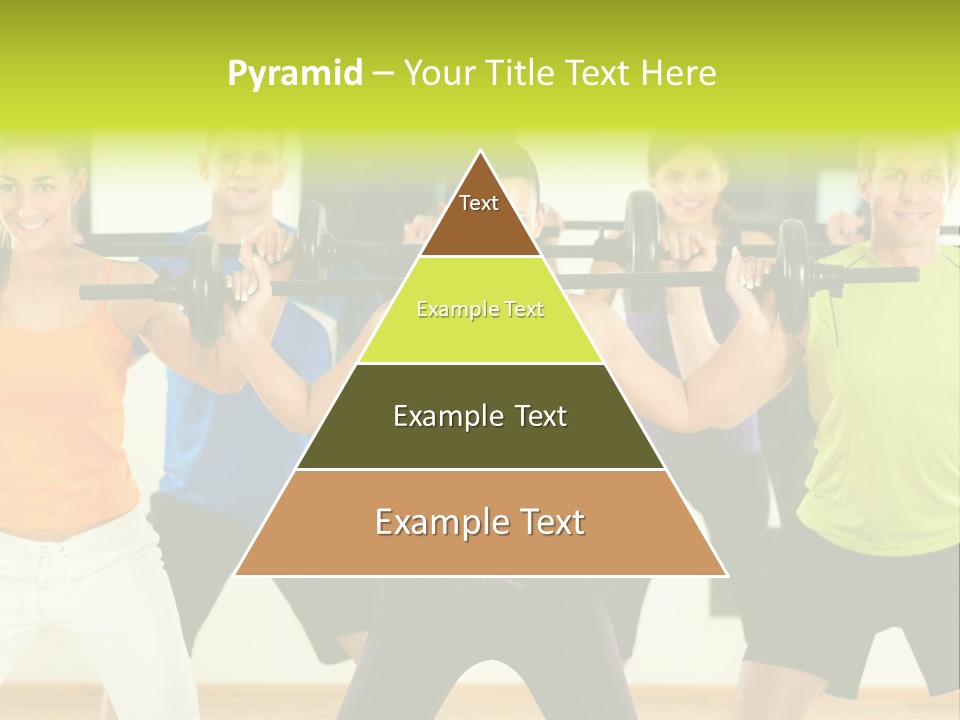 Pyramid – Your Title Text Here

Text

Example Text

Example Text

Example Text